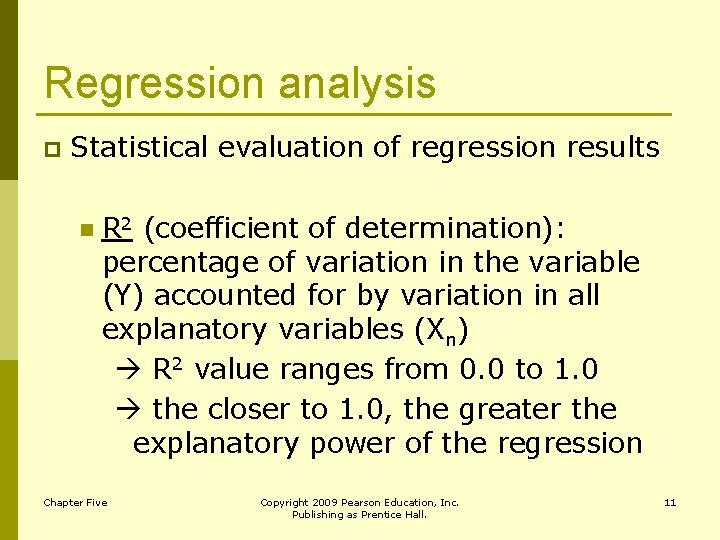 Regression analysis

Statistical evaluation of regression results

$R^2$ (coefficient of determination): percentage of variation in the variable (Y) accounted for by variation in all explanatory variables ($X_n$)

→ $R^2$ value ranges from 0.0 to 1.0

→ the closer to 1.0, the greater the explanatory power of the regression

Chapter Five

Copyright 2009 Pearson Education, Inc. Publishing as Prentice Hall.

11